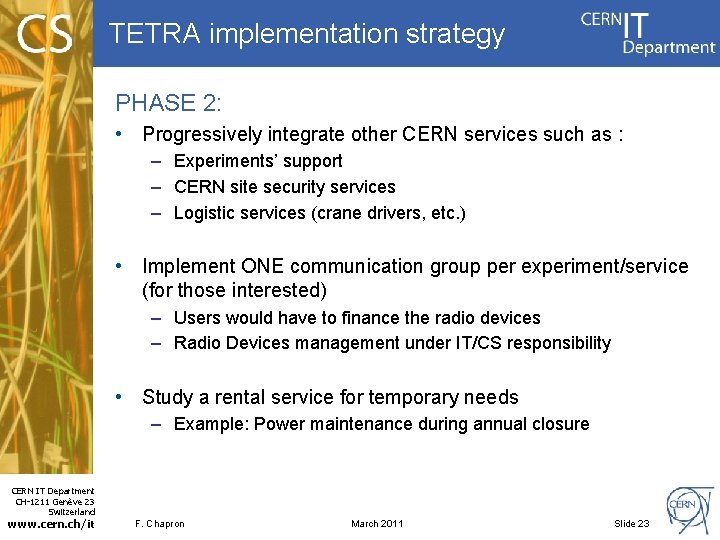 CS

TETRA implementation strategy

CERN IT Department

PHASE 2:

• Progressively integrate other CERN services such as :
– Experiments' support
– CERN site security services
– Logistic services (crane drivers, etc.)

• Implement ONE communication group per experiment/service (for those interested)
– Users would have to finance the radio devices
– Radio Devices management under IT/CS responsibility

• Study a rental service for temporary needs
– Example: Power maintenance during annual closure

CERN IT Department
CH-1211 Genève 23
Switzerland
www.cern.ch/it

F. Chapron

March 2011

Slide 23

CERN